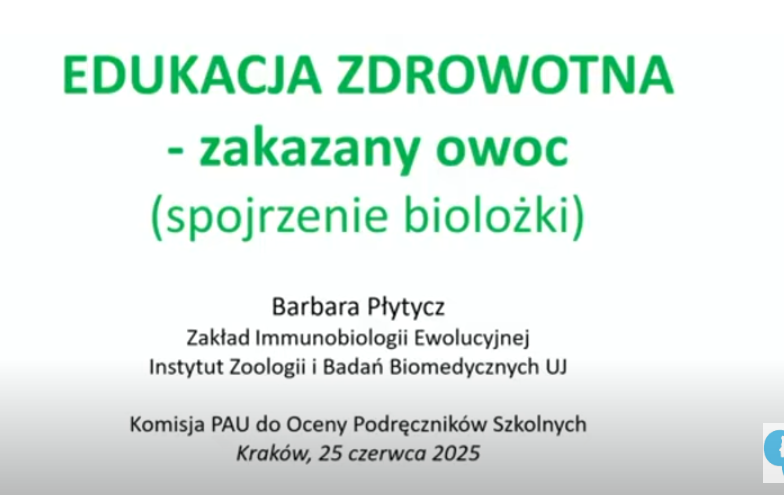 EDUKACJA ZDROWOTNA
- zakazany owoc
(spojrzenie biolożki)

Barbara Płytycz
Zakład Immunobiologii Ewolucyjnej
Instytut Zoologii i Badań Biomedycznych UJ

Komisja PAU do Oceny Podręczników Szkolnych
Kraków, 25 czerwca 2025